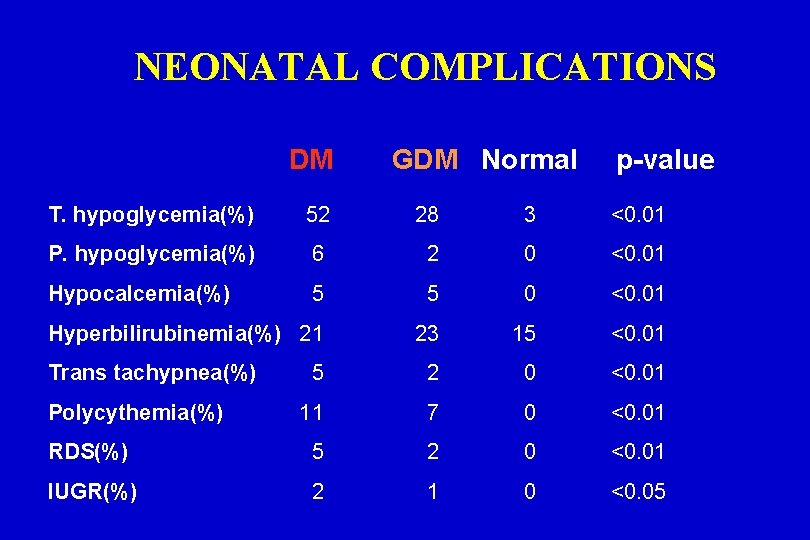 NEONATAL COMPLICATIONS

| | DM | GDM | Normal | p-value |
|---|---|---|---|---|
| T. hypoglycemia(%) | 52 | 28 | 3 | <0.01 |
| P. hypoglycemia(%) | 6 | 2 | 0 | <0.01 |
| Hypocalcemia(%) | 5 | 5 | 0 | <0.01 |
| Hyperbilirubinemia(%) | 21 | 23 | 15 | <0.01 |
| Trans tachypnea(%) | 5 | 2 | 0 | <0.01 |
| Polycythemia(%) | 11 | 7 | 0 | <0.01 |
| RDS(%) | 5 | 2 | 0 | <0.01 |
| IUGR(%) | 2 | 1 | 0 | <0.05 |